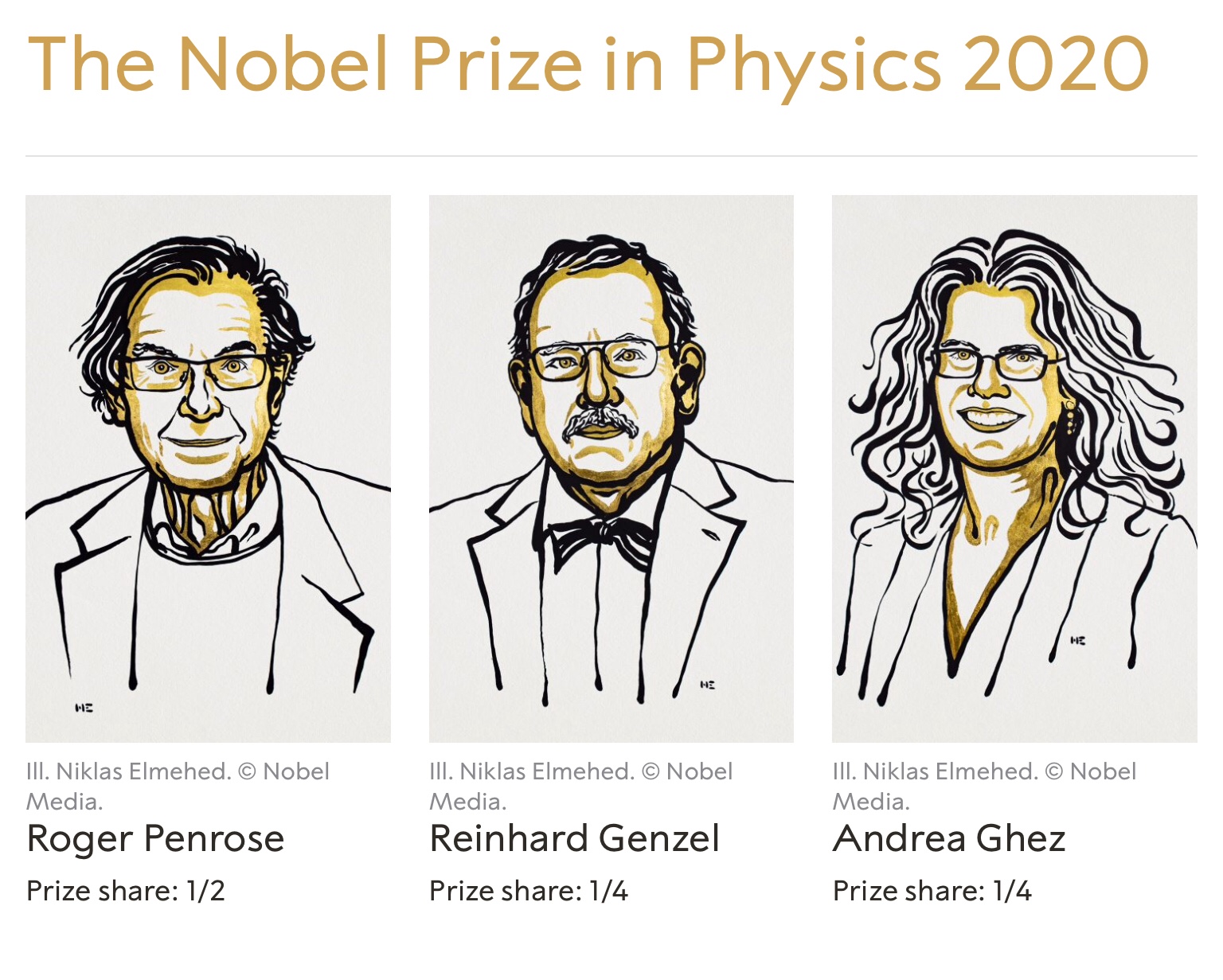 The Nobel Prize in Physics 2020

NE

Ill. Niklas Elmehed. © Nobel Media.

Roger Penrose

Prize share: 1/2

NE

Ill. Niklas Elmehed. © Nobel Media.

Reinhard Genzel

Prize share: 1/4

NE

Ill. Niklas Elmehed. © Nobel Media.

Andrea Ghez

Prize share: 1/4